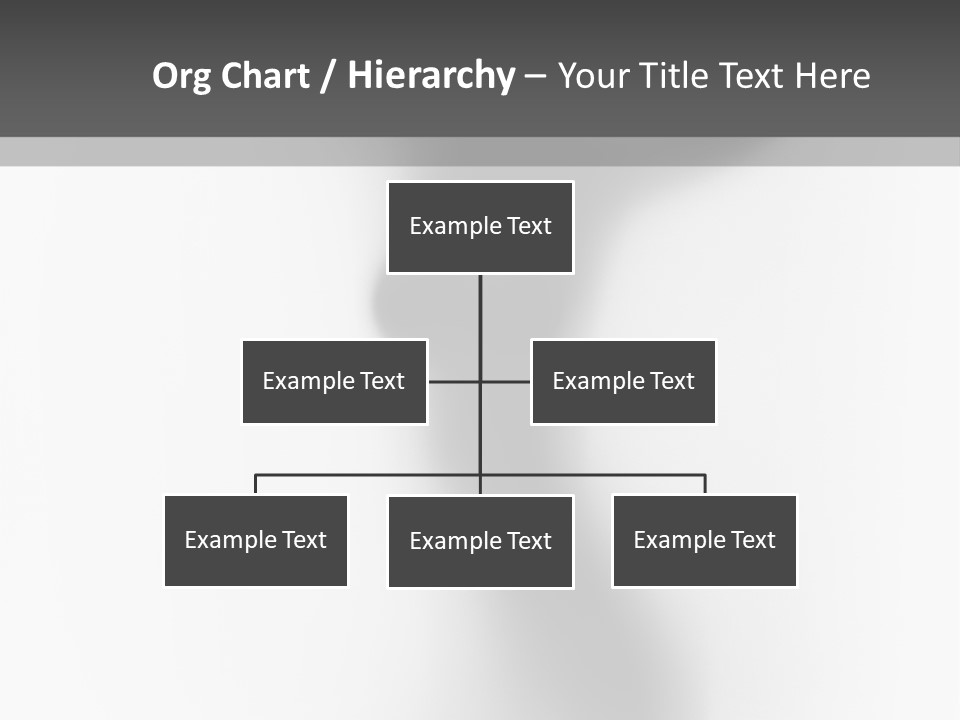 Org Chart / Hierarchy – Your Title Text Here

Example Text

Example Text

Example Text

Example Text

Example Text

Example Text